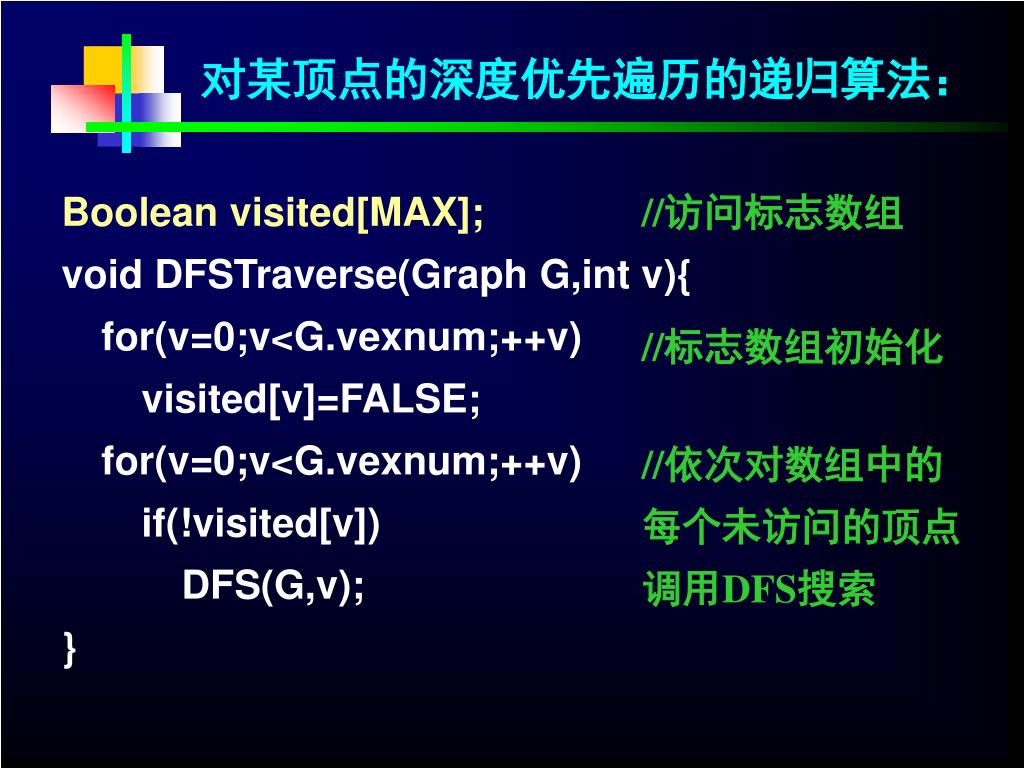 对某顶点的深度优先遍历的递归算法：

Boolean visited[MAX]; //访问标志数组

void DFSTraverse(Graph G,int v){

for(v=0;v<G.vexnum;++v) //标志数组初始化

visited[v]=FALSE;

for(v=0;v<G.vexnum;++v) //依次对数组中的每个未访问的顶点调用DFS搜索

if(!visited[v])

DFS(G,v);

}